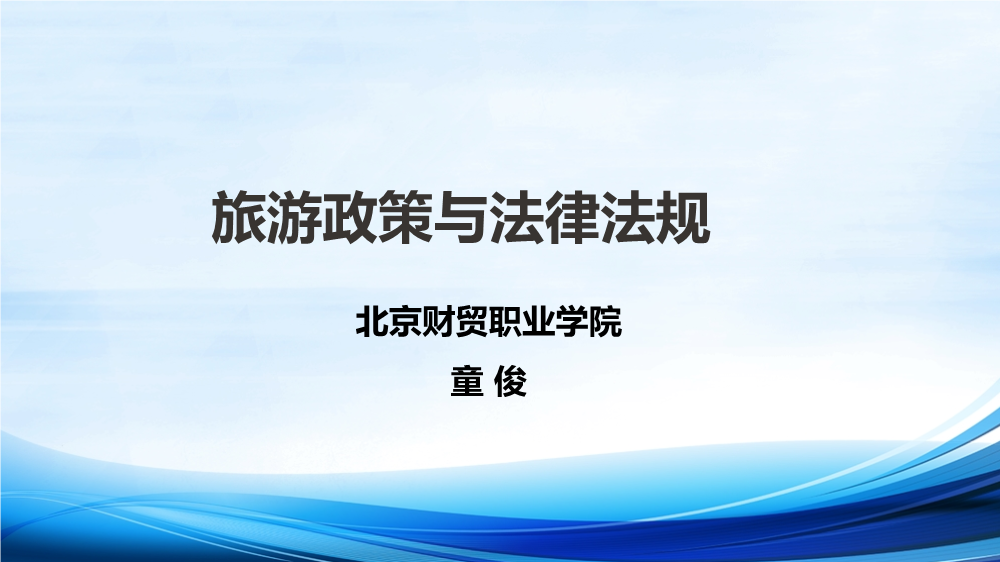 旅游政策与法律法规

北京财贸职业学院

童 俊